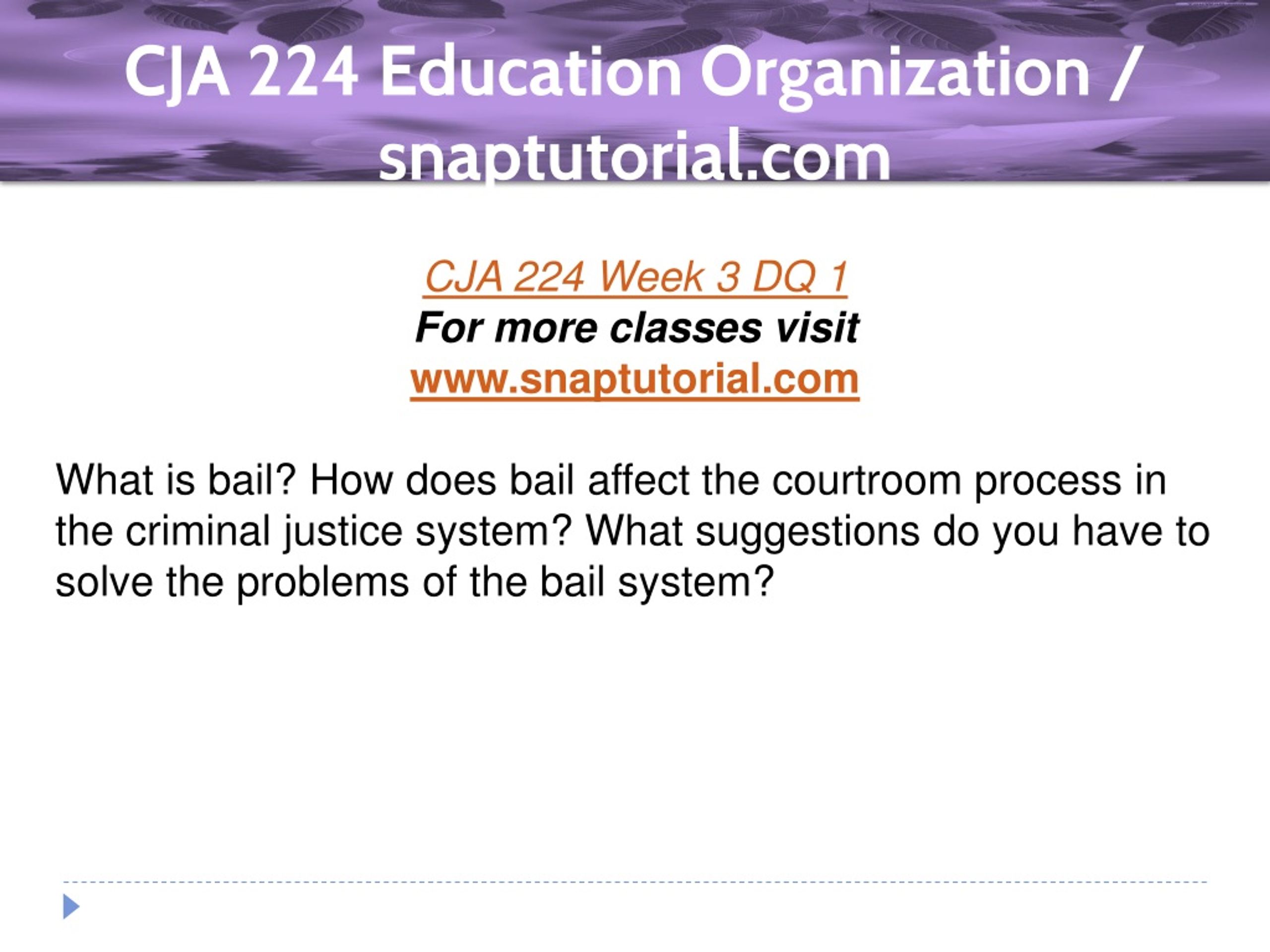 CJA 224 Education Organization / snaptutorial.com

CJA 224 Week 3 DQ 1
For more classes visit
www.snaptutorial.com

What is bail? How does bail affect the courtroom process in the criminal justice system? What suggestions do you have to solve the problems of the bail system?